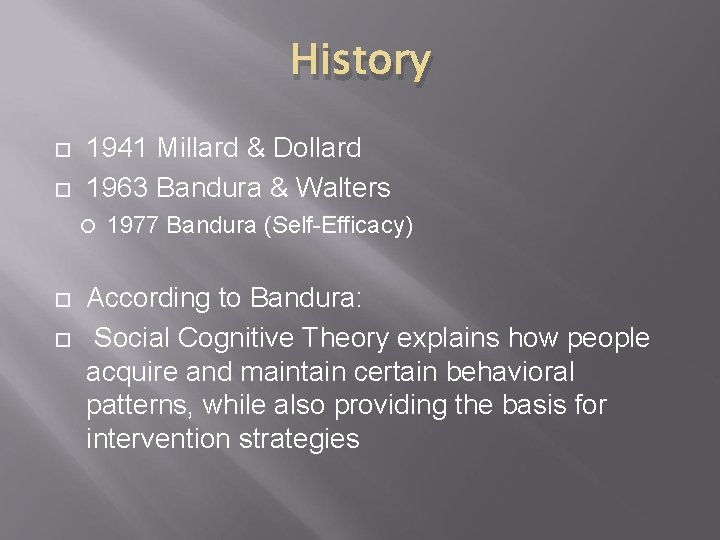 History

1941 Millard & Dollard
1963 Bandura & Walters
1977 Bandura (Self-Efficacy)

According to Bandura:
Social Cognitive Theory explains how people acquire and maintain certain behavioral patterns, while also providing the basis for intervention strategies